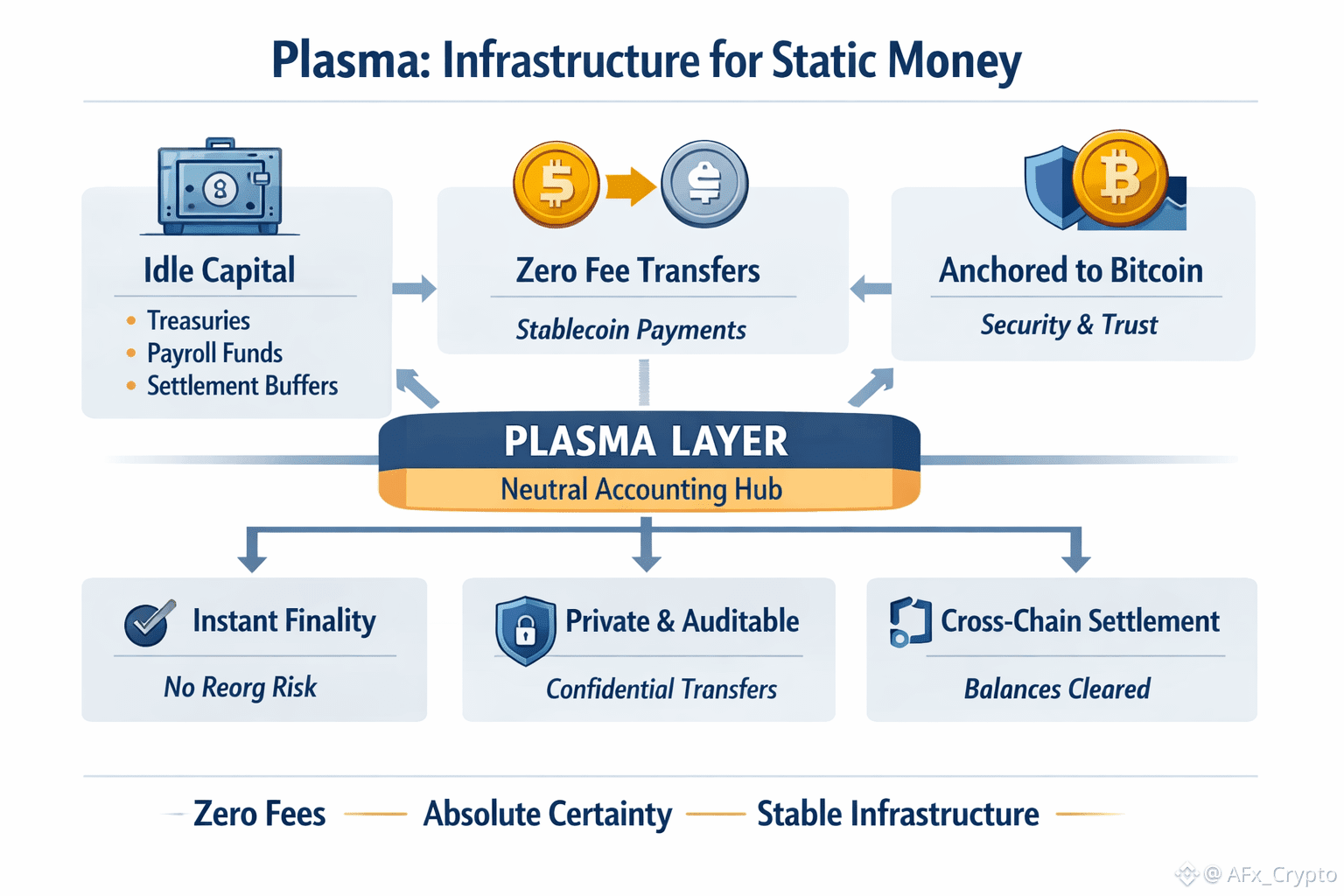 Plasma: Infrastructure for Static Money

Idle Capital
• Treasuries
• Payroll Funds
• Settlement Buffers

Zero Fee Transfers
Stablecoin Payments

Anchored to Bitcoin
Security & Trust

PLASMA LAYER
Neutral Accounting Hub

Instant Finality
No Reorg Risk

Private & Auditable
Confidential Transfers

Cross-Chain Settlement
Balances Cleared

Zero Fees — Absolute Certainty — Stable Infrastructure

@ AFx_Crypto